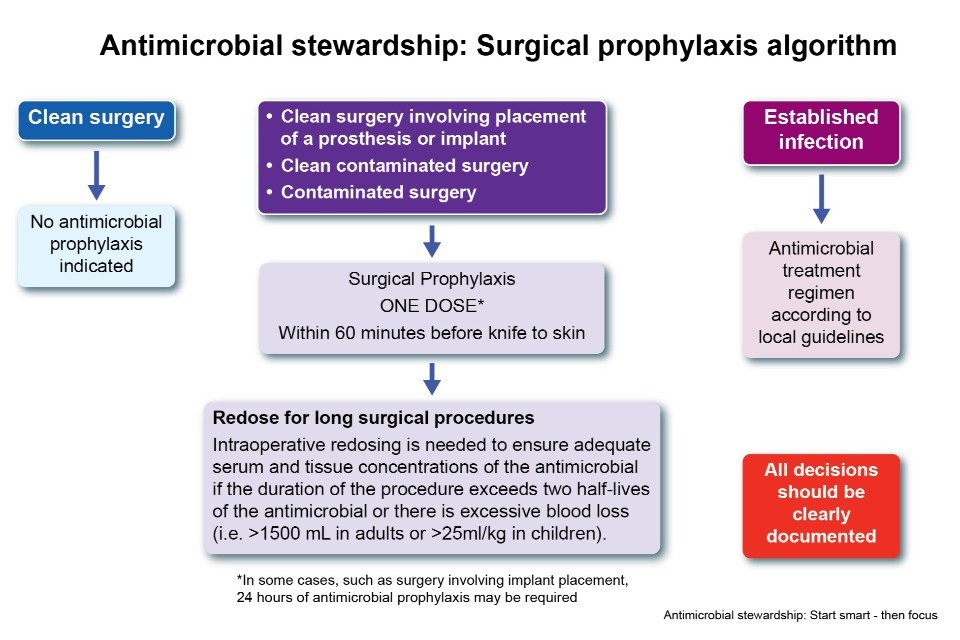 Antimicrobial stewardship: Surgical prophylaxis algorithm

Clean surgery

No antimicrobial prophylaxis indicated

• Clean surgery involving placement of a prosthesis or implant
• Clean contaminated surgery
• Contaminated surgery

Surgical Prophylaxis
ONE DOSE*
Within 60 minutes before knife to skin

Redose for long surgical procedures
Intraoperative redosing is needed to ensure adequate serum and tissue concentrations of the antimicrobial if the duration of the procedure exceeds two half-lives of the antimicrobial or there is excessive blood loss (i.e. >1500 mL in adults or >25ml/kg in children).

*In some cases, such as surgery involving implant placement, 24 hours of antimicrobial prophylaxis may be required

Established infection

Antimicrobial treatment regimen according to local guidelines

All decisions should be clearly documented

Antimicrobial stewardship: Start smart - then focus